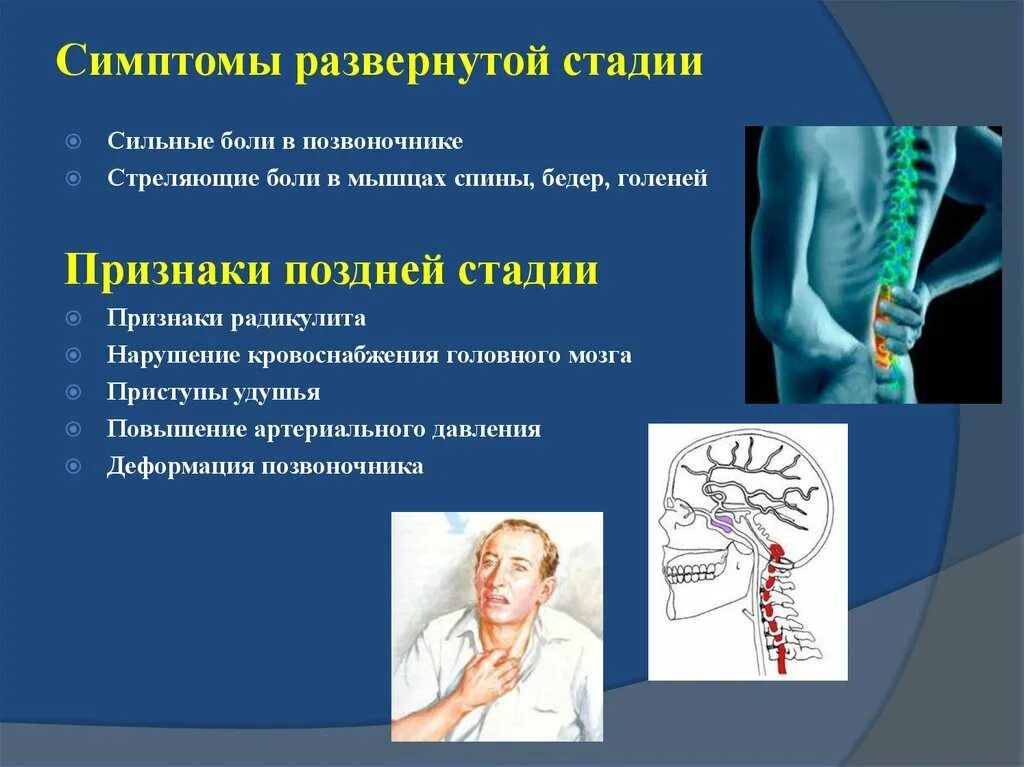 Симптомы развернутой стадии

Сильные боли в позвоночнике
Стреляющие боли в мышцах спины, бедер, голеней

Признаки поздней стадии

Признаки радикулита
Нарушение кровоснабжения головного мозга
Приступы удушья
Повышение артериального давления
Деформация позвоночника